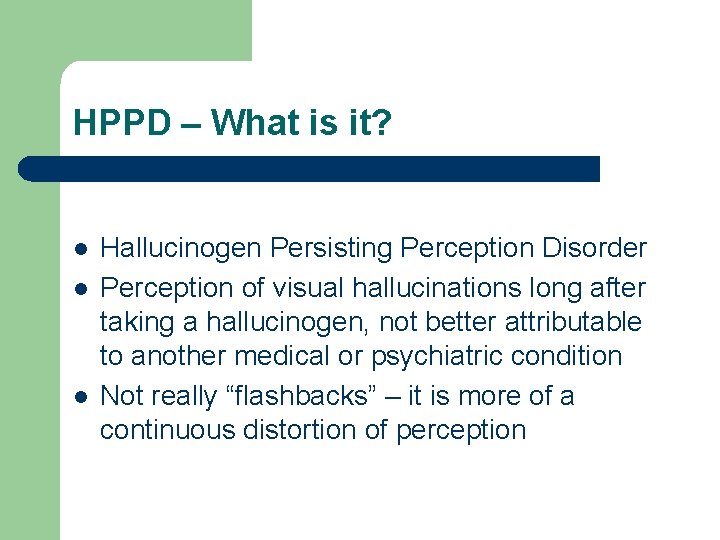 HPPD – What is it?

- Hallucinogen Persisting Perception Disorder
- Perception of visual hallucinations long after taking a hallucinogen, not better attributable to another medical or psychiatric condition
- Not really “flashbacks” – it is more of a continuous distortion of perception